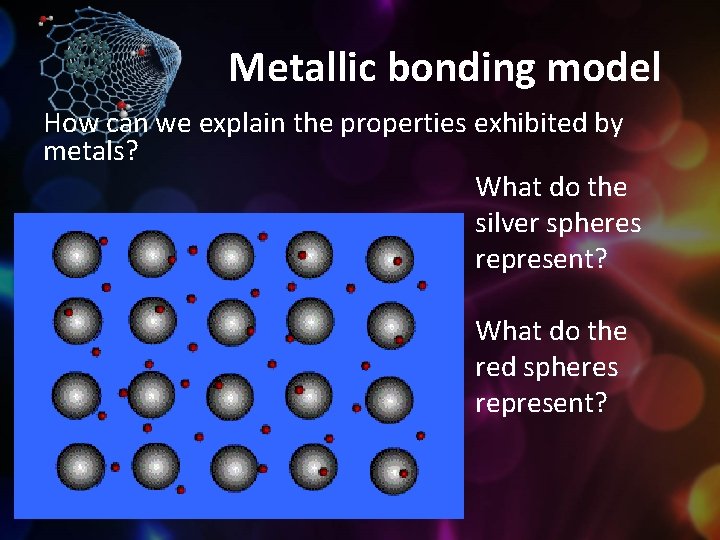 Metallic bonding model

How can we explain the properties exhibited by metals?

What do the silver spheres represent?

What do the red spheres represent?